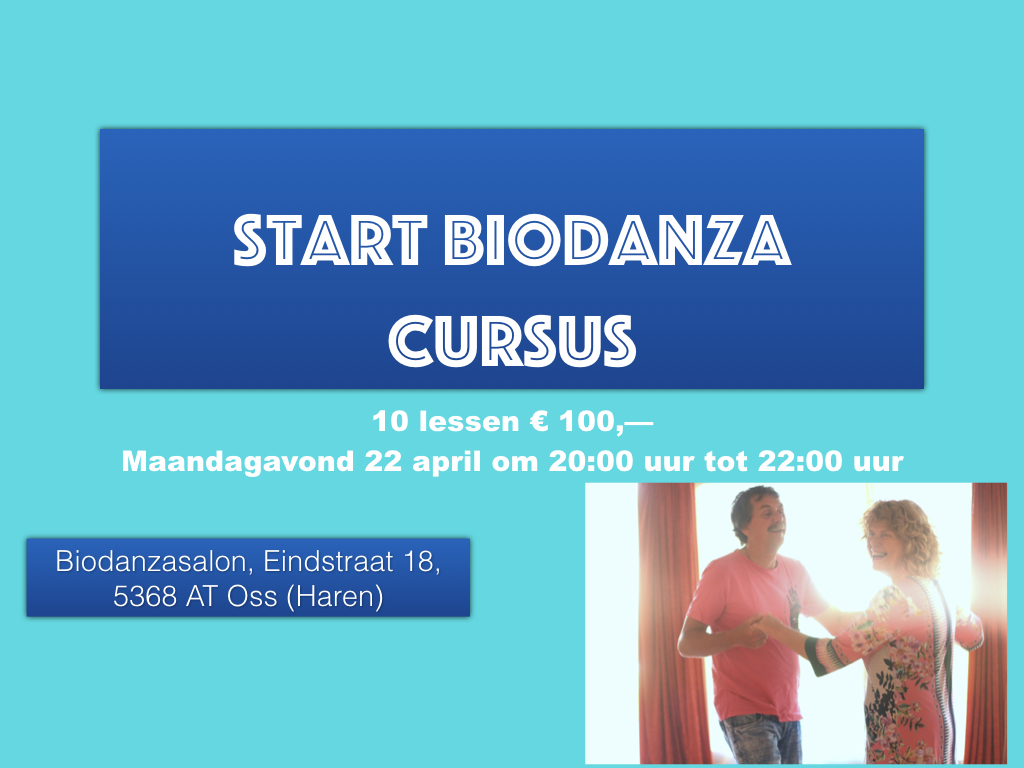 START BIODANZA CURSUS

10 lessen € 100,—
Maandagavond 22 april om 20:00 uur tot 22:00 uur

Biodanzasalon, Eindstraat 18, 5368 AT Oss (Haren)